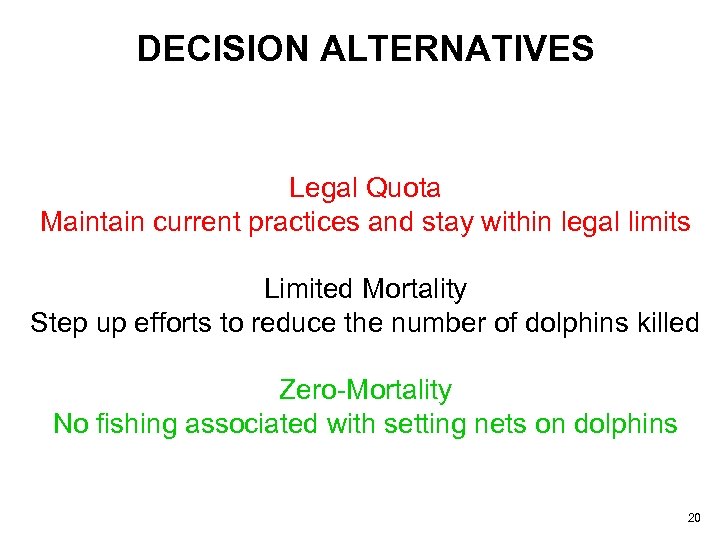 DECISION ALTERNATIVES

Legal Quota
Maintain current practices and stay within legal limits

Limited Mortality
Step up efforts to reduce the number of dolphins killed

Zero-Mortality
No fishing associated with setting nets on dolphins

20